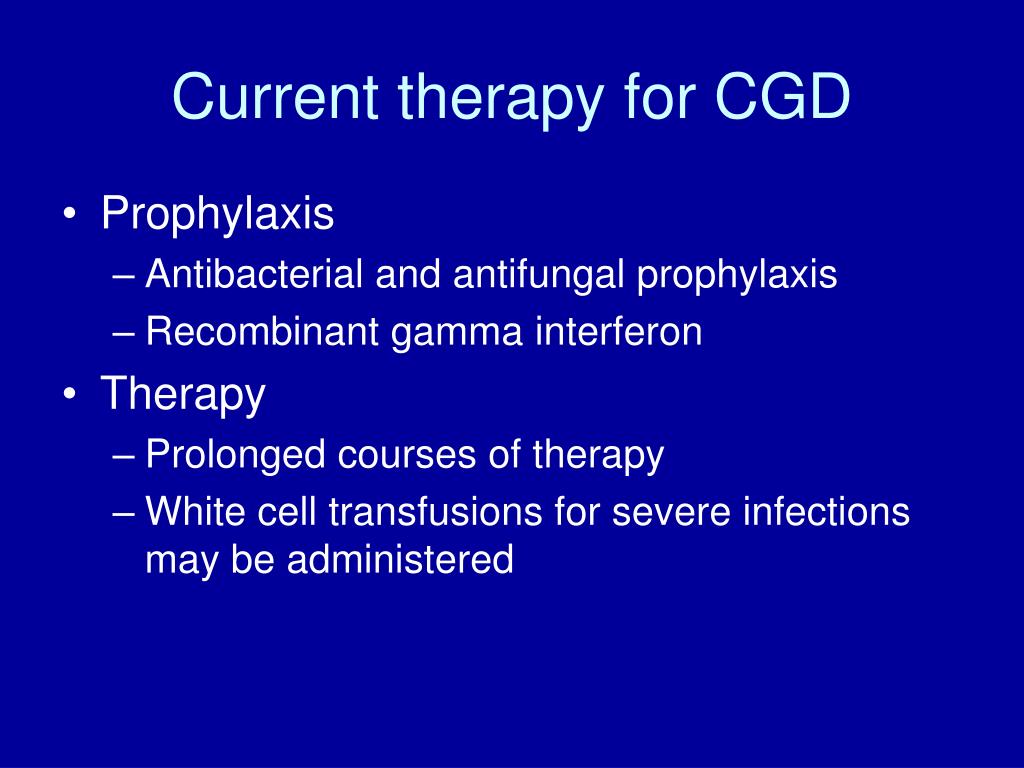 Current therapy for CGD

• Prophylaxis
– Antibacterial and antifungal prophylaxis
– Recombinant gamma interferon
• Therapy
– Prolonged courses of therapy
– White cell transfusions for severe infections may be administered